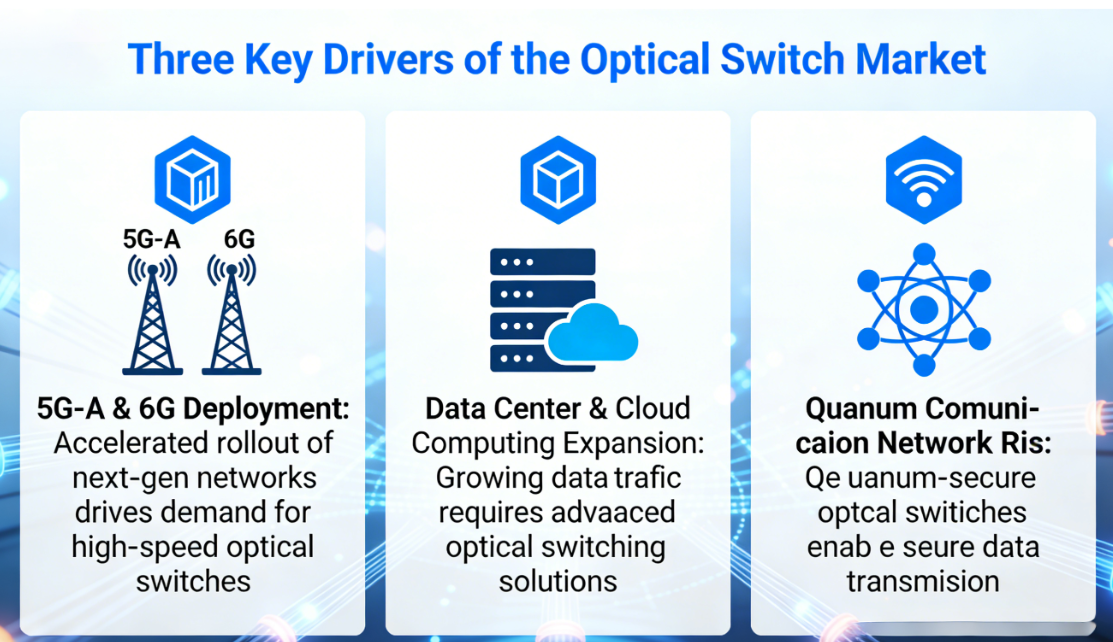 Three Key Drivers of the Optical Switch Market

5G-A 6G

5G-A & 6G Deployment: Accelerated rollout of next-gen networks drives demand for high-speed optical switches

Data Center & Cloud Computing Expansion: Growing data trafic requires advaaced optical switching solutions

Quanum Comunicaion Network Ris: Qe uanum-secure optcal switiches enab e seure data transmision